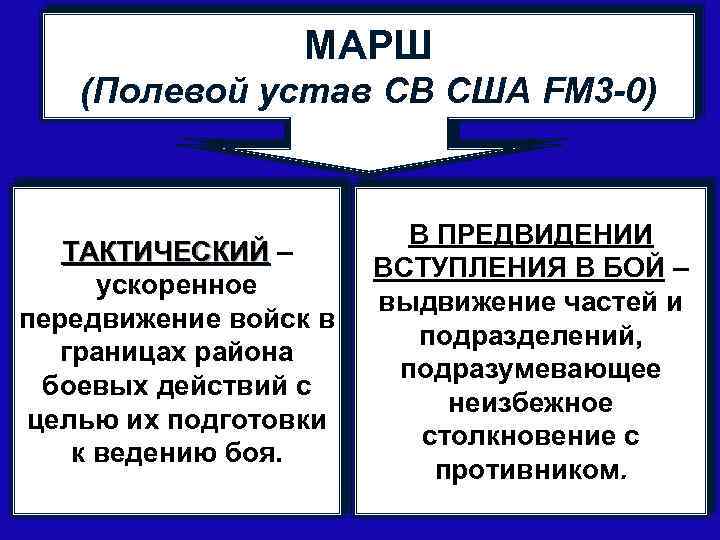 МАРШ
(Полевой устав СВ США FM3-0)

ТАКТИЧЕСКИЙ – ускоренное передвижение войск в границах района боевых действий с целью их подготовки к ведению боя.

В ПРЕДВИДЕНИИ ВСТУПЛЕНИЯ В БОЙ – выдвижение частей и подразделений, подразумевающее неизбежное столкновение с противником.